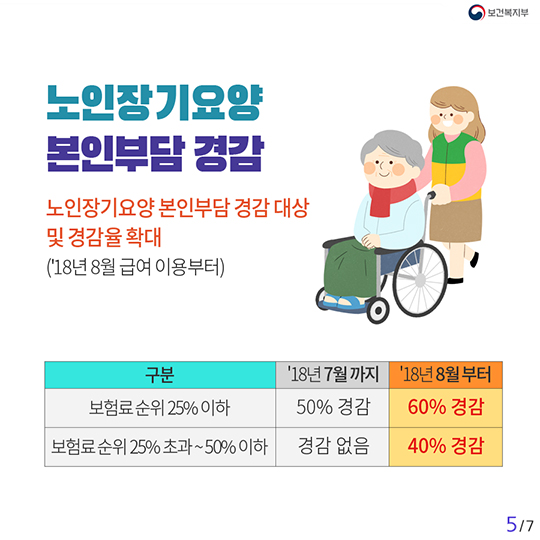 보건복지부

노인장기요양
본인부담 경감

노인장기요양 본인부담 경감 대상
및 경감율 확대
('18년 8월 급여 이용부터)

| 구분 | '18년 7월 까지 | '18년 8월 부터 |
|---|---|---|
| 보험료 순위 25% 이하 | 50% 경감 | 60% 경감 |
| 보험료 순위 25% 초과 ~ 50% 이하 | 경감 없음 | 40% 경감 |

5/7